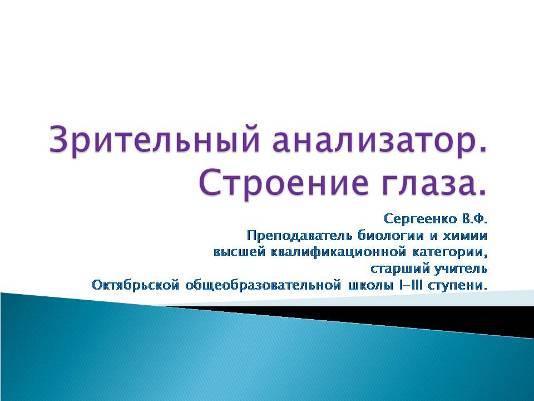 Зрительный анализатор. Строение глаза.

Сергеенко В.Ф.
Преподаватель биологии и химии
высшей квалификационной категории,
старший учитель
Октябрьской общеобразовательной школы I–III ступени.